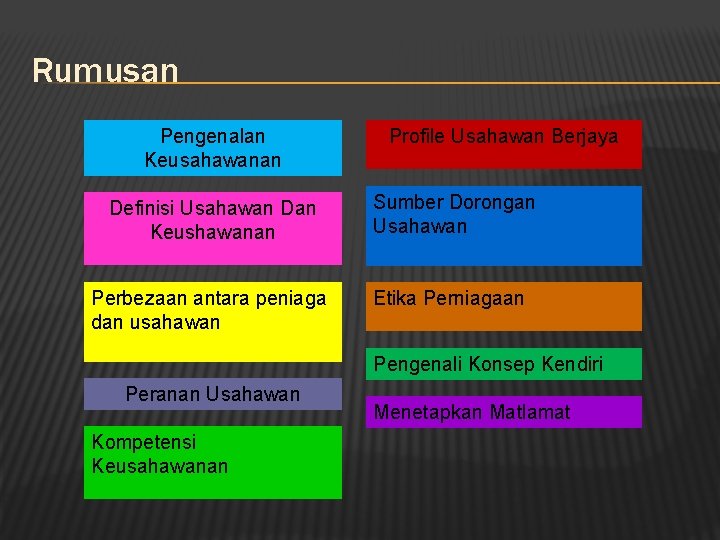 Rumusan

Pengenalan Keusahawanan

Definisi Usahawan Dan Keushawanan

Perbezaan antara peniaga dan usahawan

Peranan Usahawan

Kompetensi Keusahawanan

Profile Usahawan Berjaya

Sumber Dorongan Usahawan

Etika Perniagaan

Pengenali Konsep Kendiri

Menetapkan Matlamat